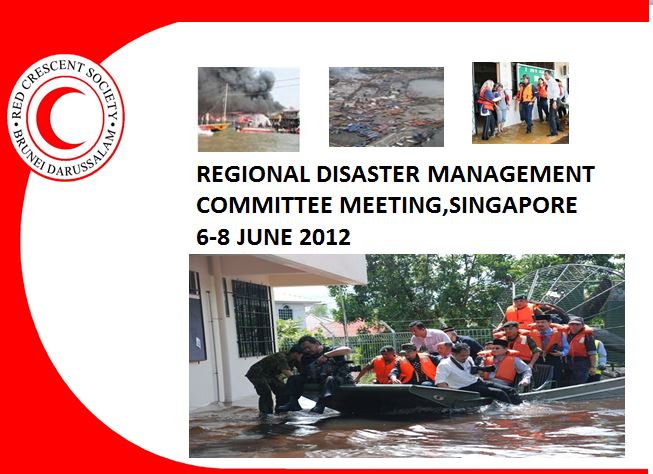 RED CRESCENT SOCIETY
BRUNEI DARUSSALAM

REGIONAL DISASTER MANAGEMENT COMMITTEE MEETING,SINGAPORE
6-8 JUNE 2012